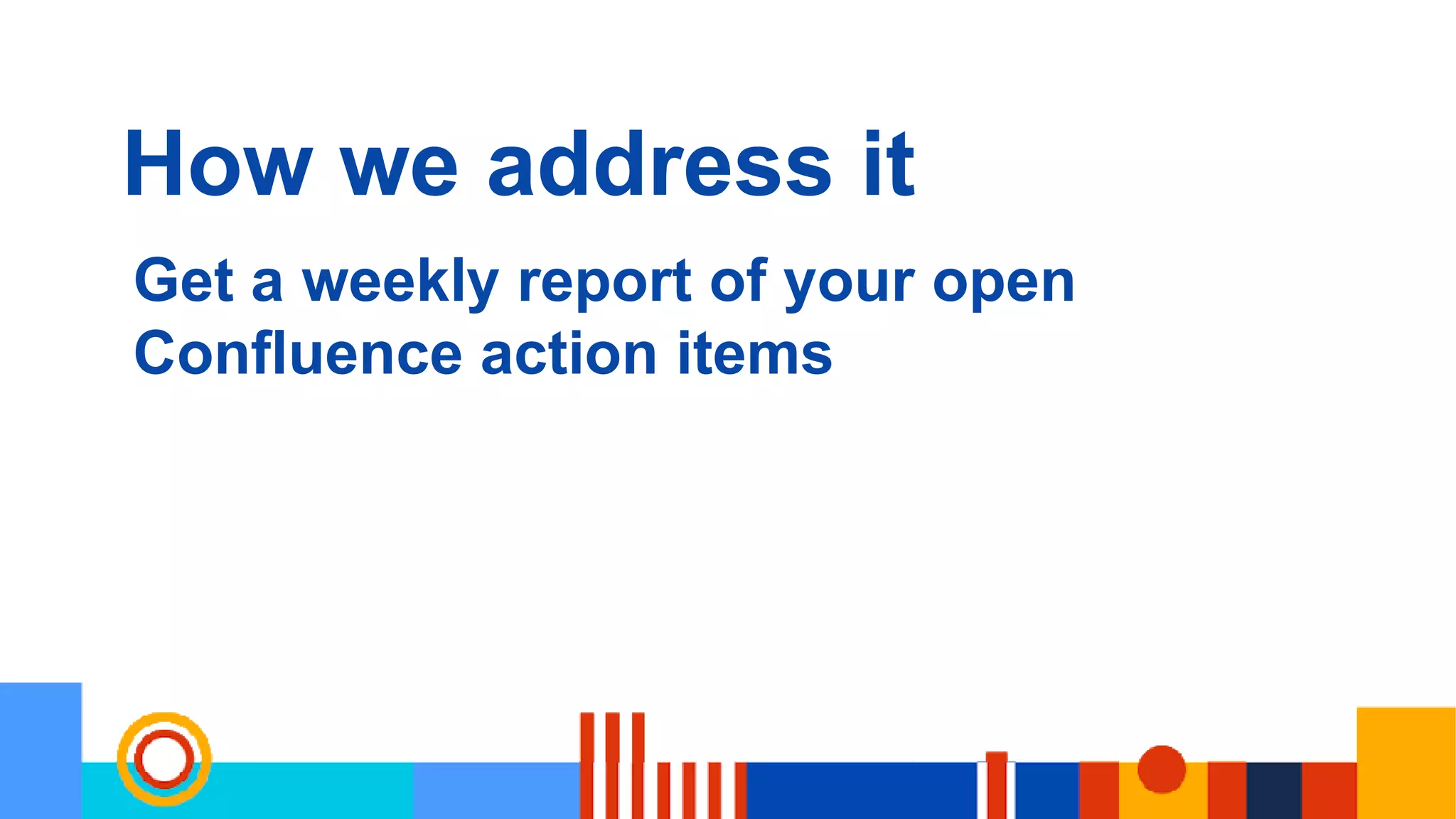 How we address it

Get a weekly report of your open Confluence action items